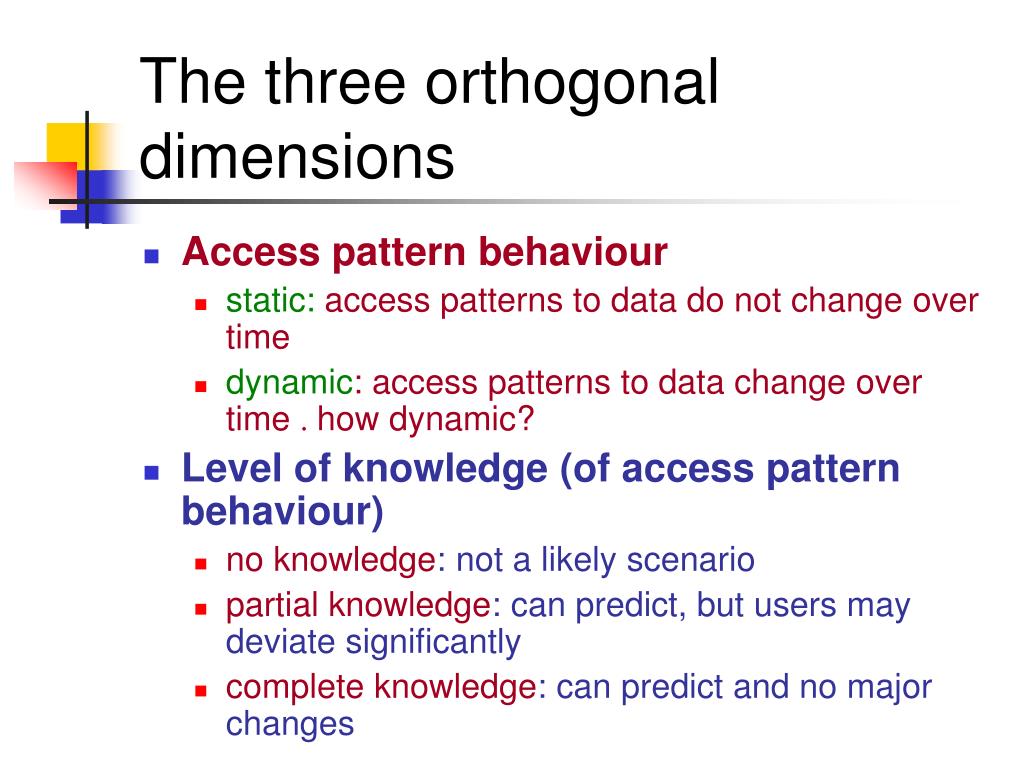 The three orthogonal dimensions

- Access pattern behaviour
  - static: access patterns to data do not change over time
  - dynamic: access patterns to data change over time . how dynamic?
- Level of knowledge (of access pattern behaviour)
  - no knowledge: not a likely scenario
  - partial knowledge: can predict, but users may deviate significantly
  - complete knowledge: can predict and no major changes